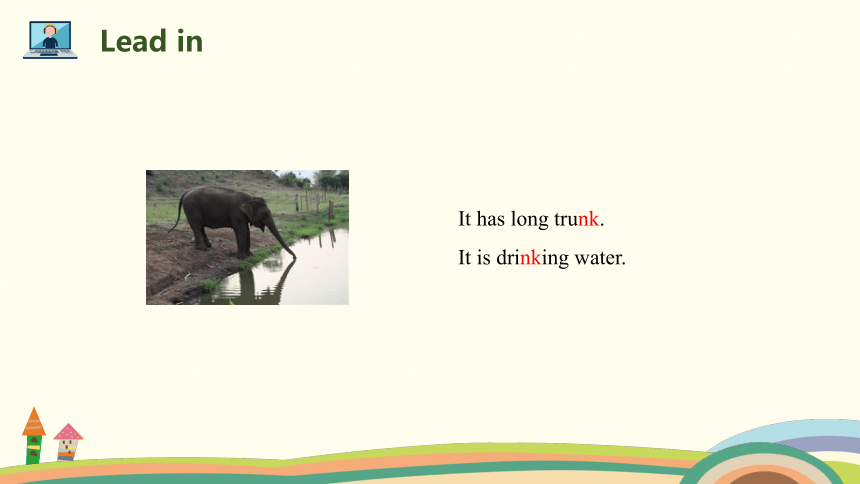 Lead in

It has long trunk.

It is drinking water.